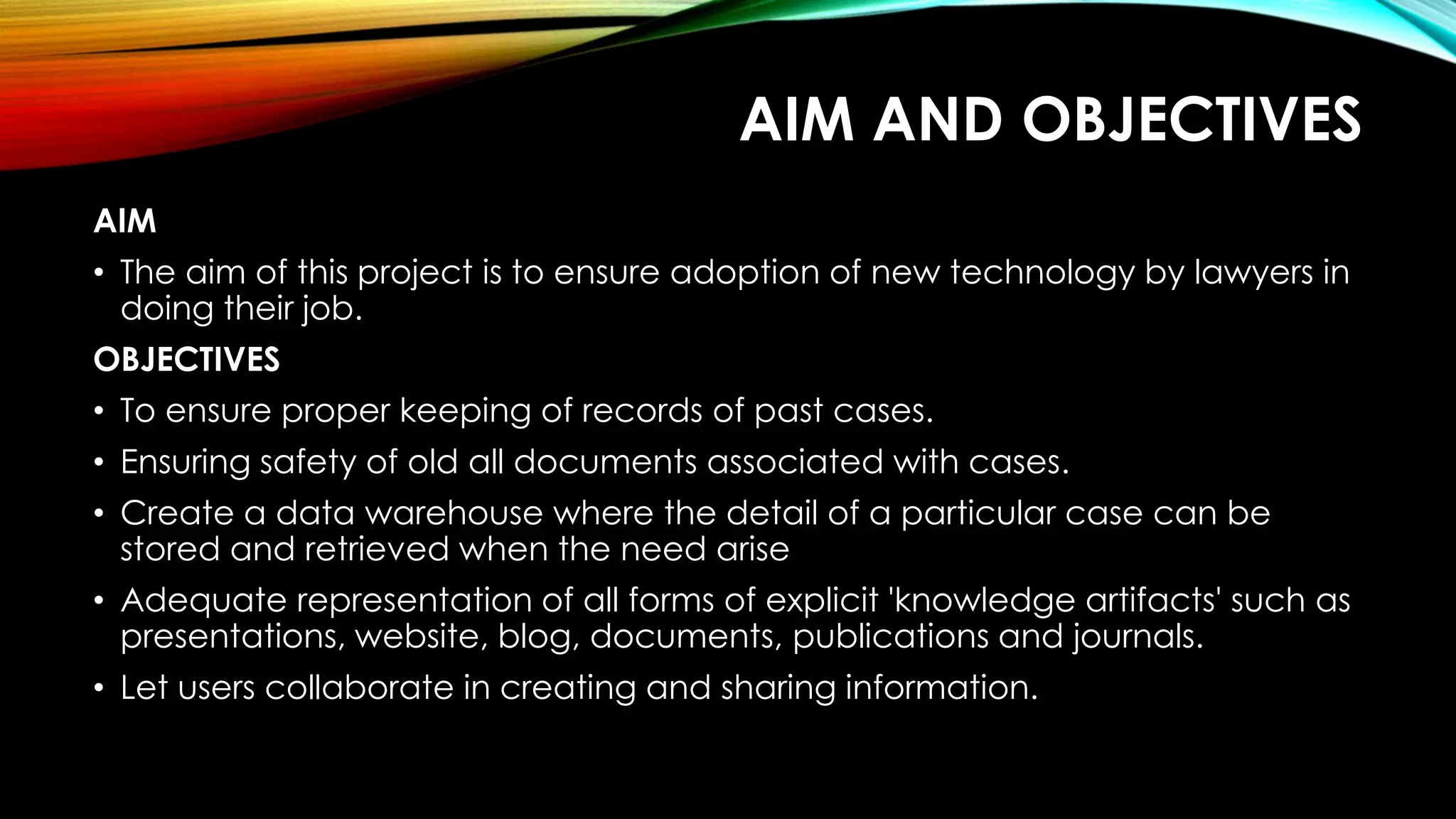 AIM AND OBJECTIVES

AIM

• The aim of this project is to ensure adoption of new technology by lawyers in doing their job.

OBJECTIVES

• To ensure proper keeping of records of past cases.

• Ensuring safety of old all documents associated with cases.

• Create a data warehouse where the detail of a particular case can be stored and retrieved when the need arise

• Adequate representation of all forms of explicit 'knowledge artifacts' such as presentations, website, blog, documents, publications and journals.

• Let users collaborate in creating and sharing information.